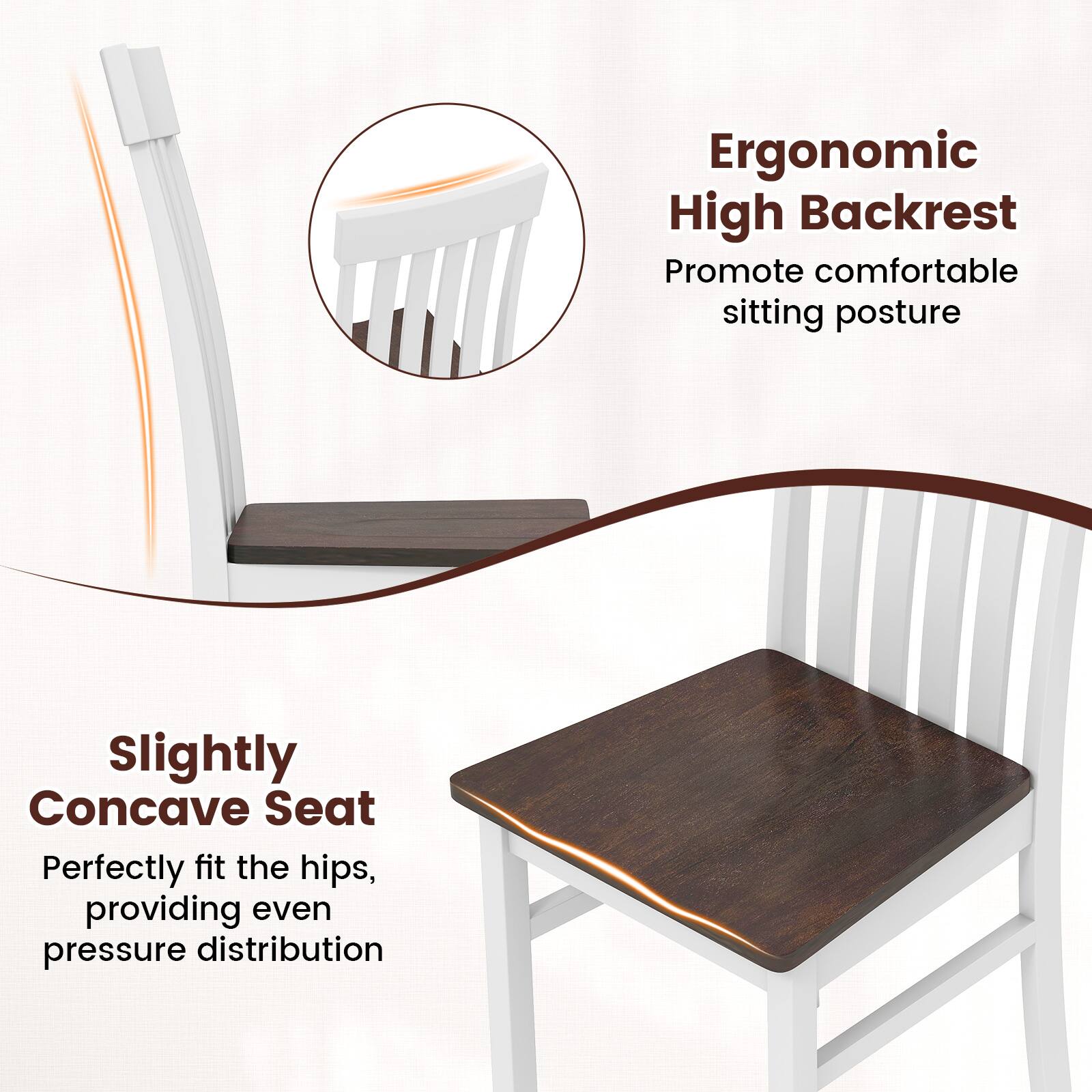 Ergonomic High Backrest

Promote comfortable sitting posture

Slightly Concave Seat

Perfectly fit the hips, providing even pressure distribution